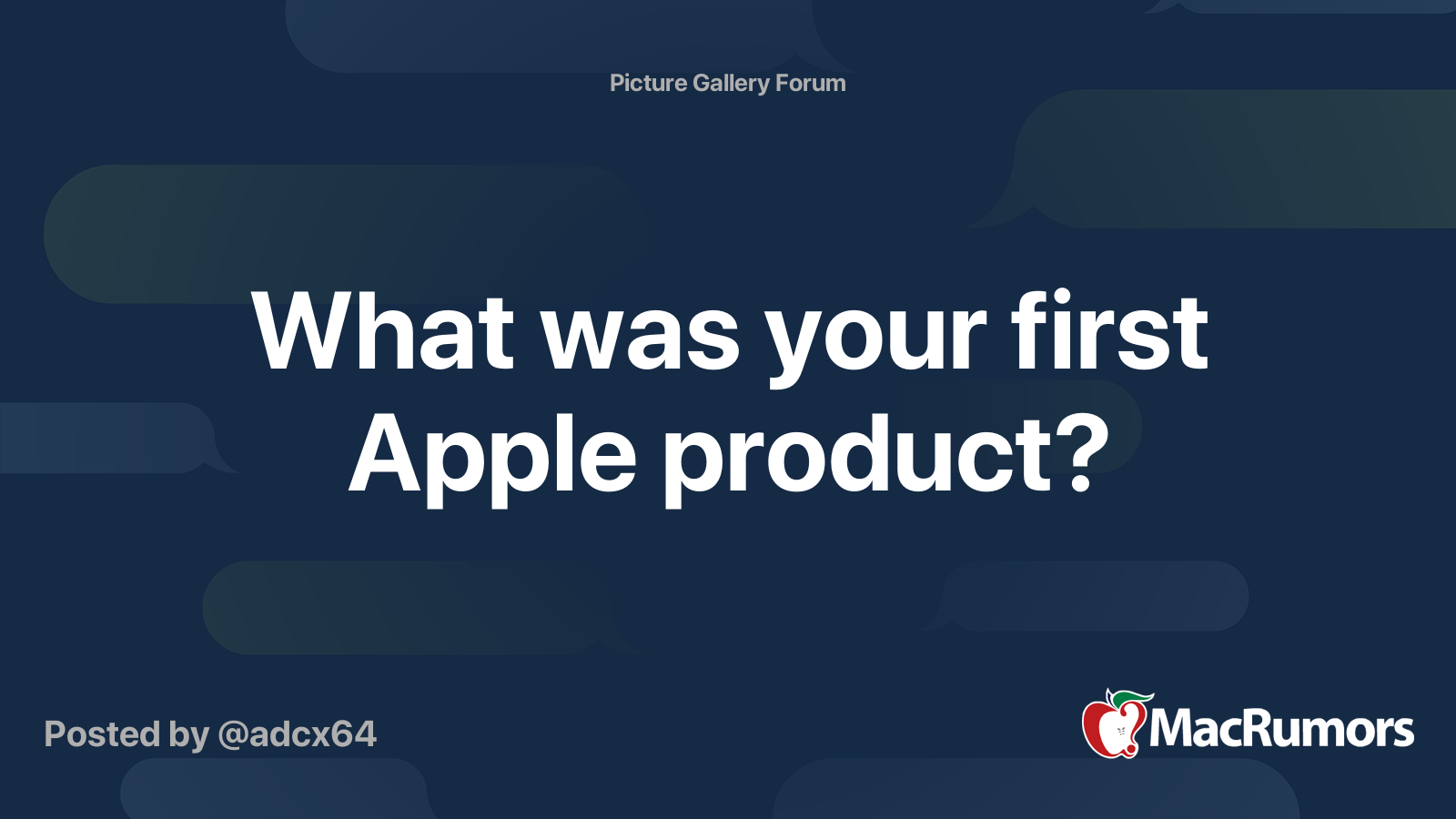 Picture Gallery Forum

What was your first Apple product?

Posted by @adcx64

MacRumors